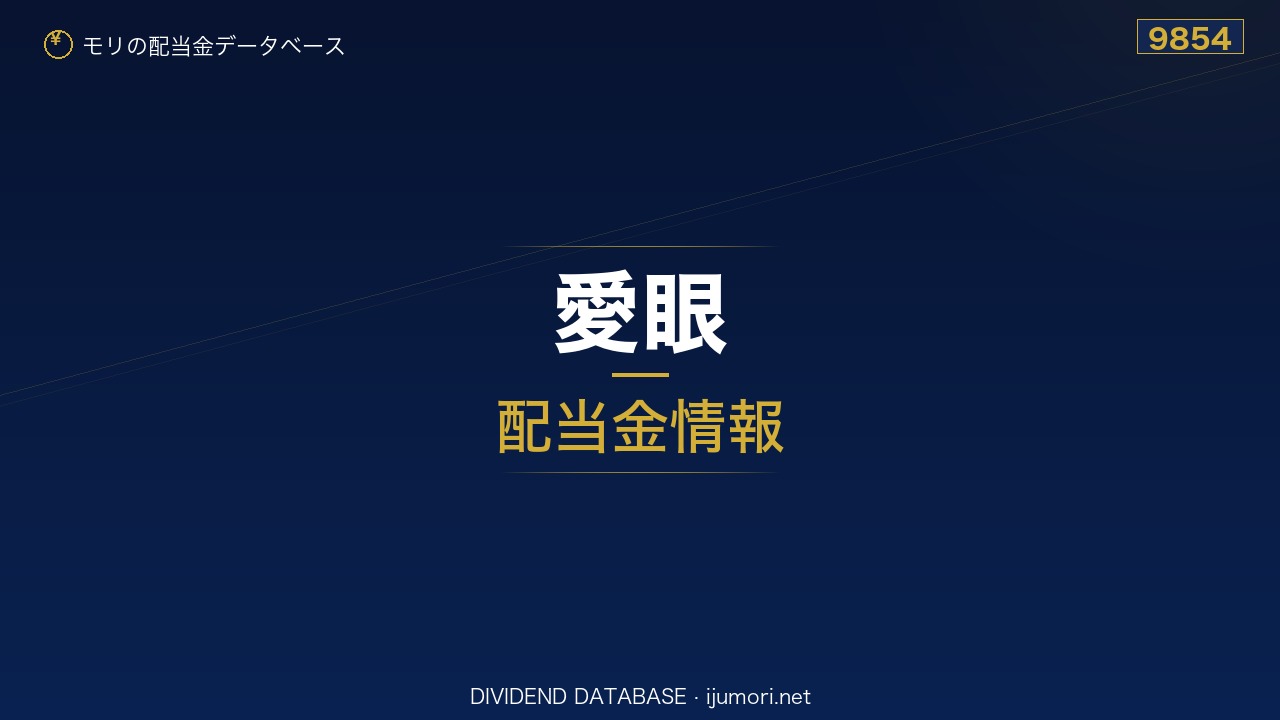 ¥ モリの配当金データベース

9854

愛眼

配当金情報

DIVIDEND DATABASE · ijumori.net